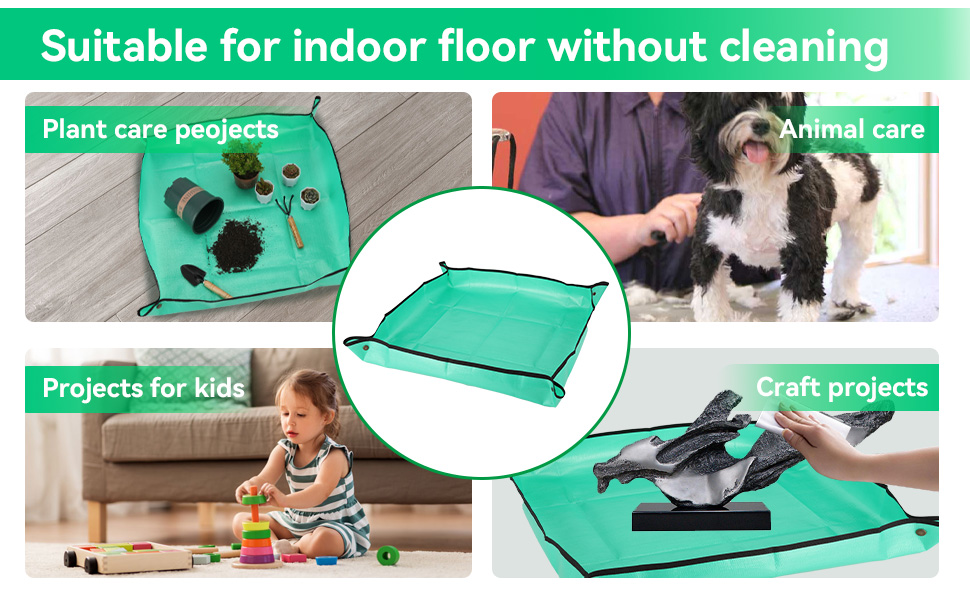 Suitable for indoor floor without cleaning

Plant care peojects

Animal care

Projects for kids

Craft projects